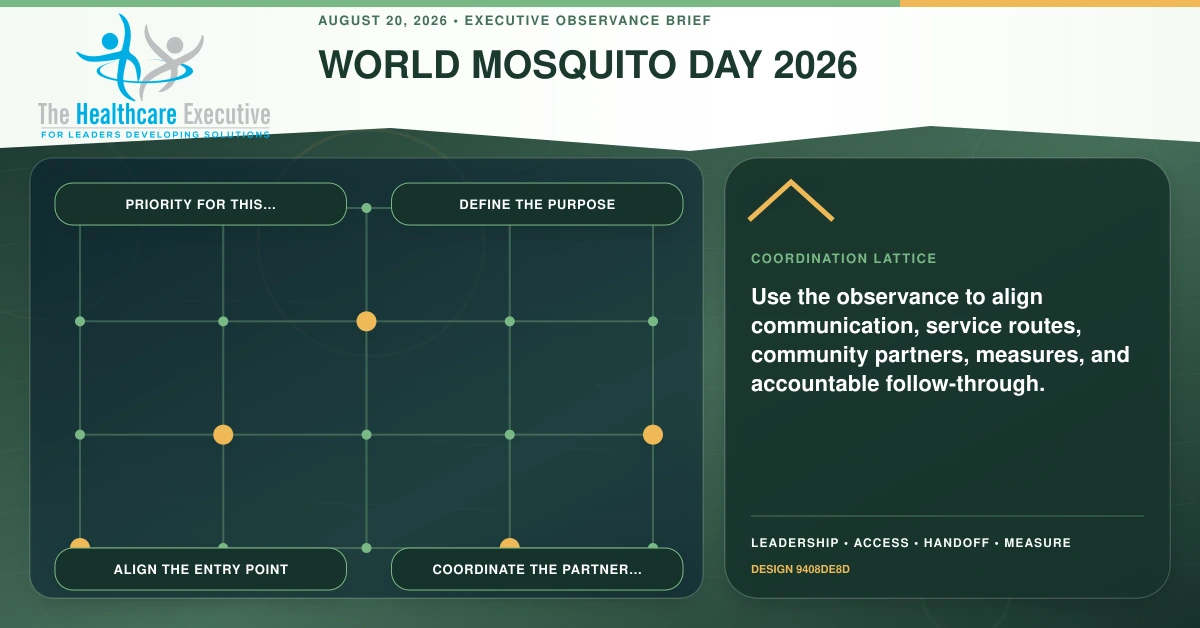 The Healthcare Executive
FOR LEADERS DEVELOPING SOLUTIONS

AUGUST 20, 2026 • EXECUTIVE OBSERVANCE BRIEF

WORLD MOSQUITO DAY 2026

PRIORITY FOR THIS...

DEFINE THE PURPOSE

ALIGN THE ENTRY POINT

COORDINATE THE PARTNER...

COORDINATION LATTICE

Use the observance to align communication, service routes, community partners, measures, and accountable follow-through.

LEADERSHIP • ACCESS • HANDOFF • MEASURE

DESIGN 9408DE8D